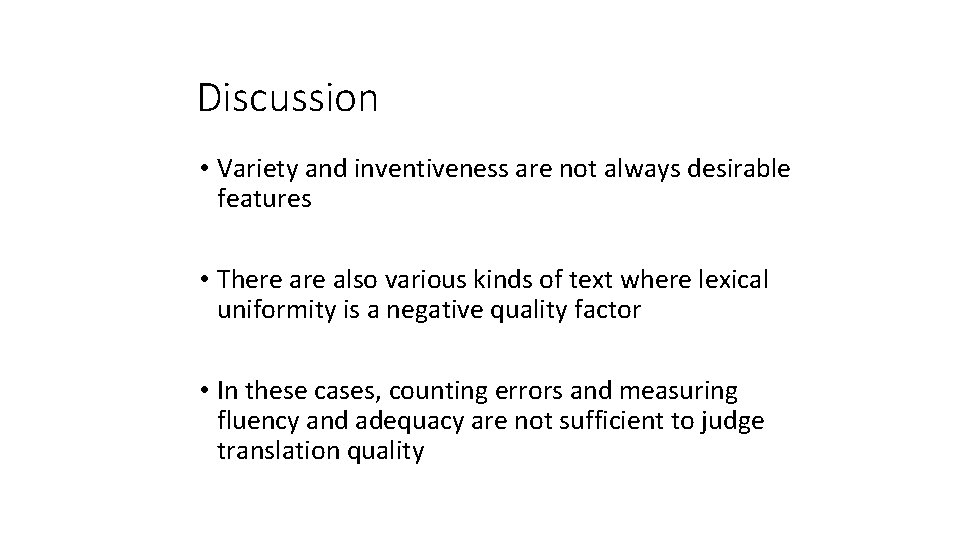 Discussion

• Variety and inventiveness are not always desirable features

• There are also various kinds of text where lexical uniformity is a negative quality factor

• In these cases, counting errors and measuring fluency and adequacy are not sufficient to judge translation quality